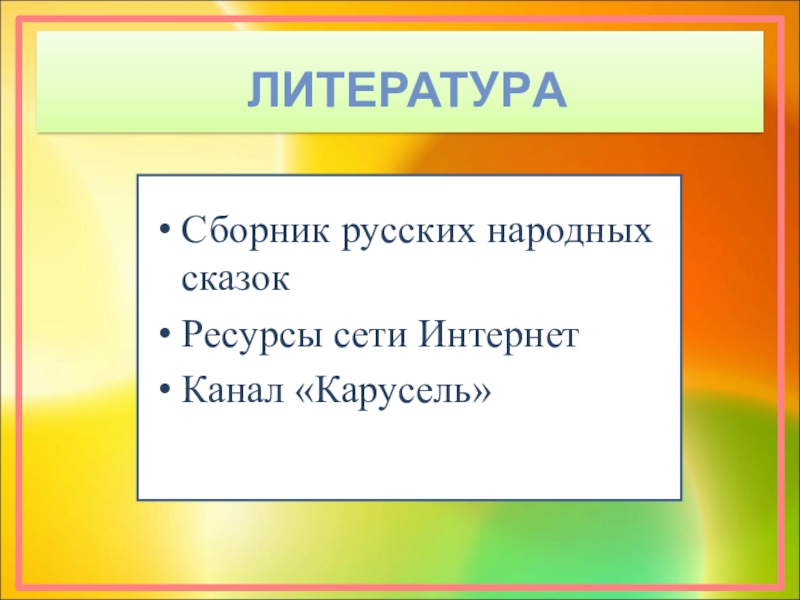 ЛИТЕРАТУРА

• Сборник русских народных сказок
• Ресурсы сети Интернет
• Канал «Карусель»